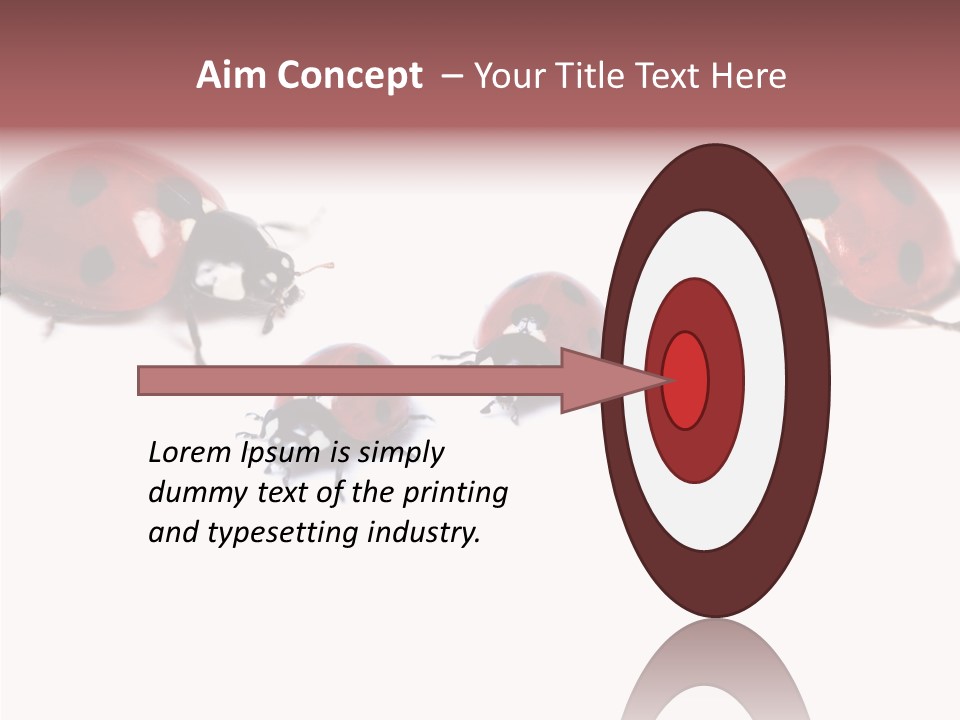 Aim Concept – Your Title Text Here

Lorem Ipsum is simply dummy text of the printing and typesetting industry.